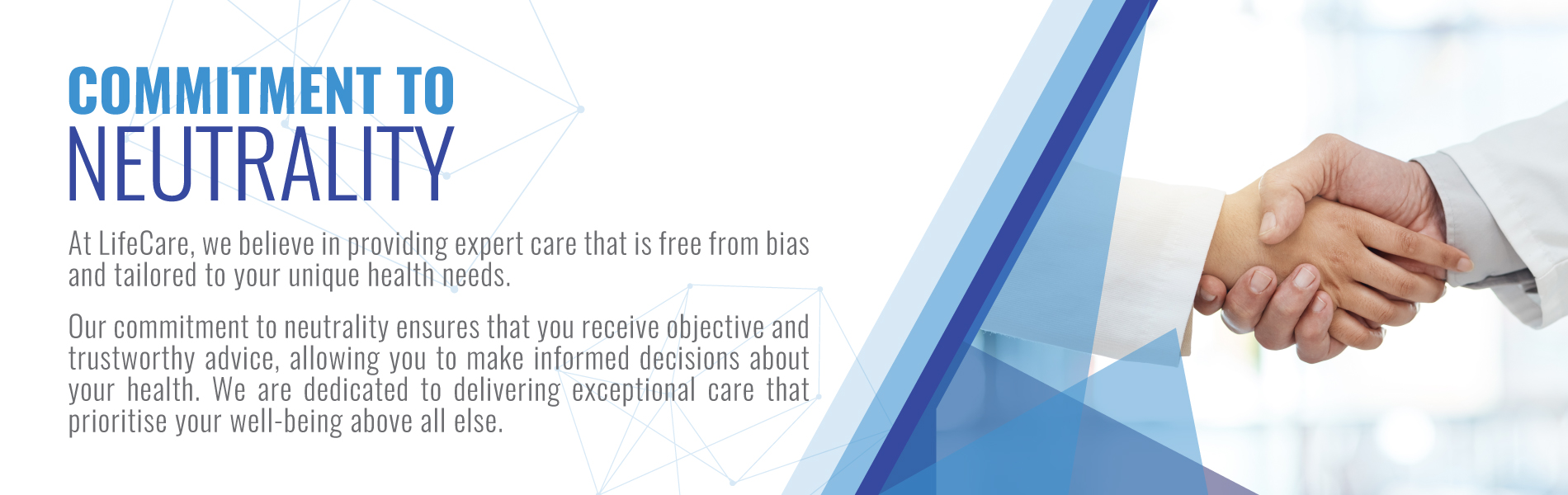 COMMITMENT TO
NEUTRALITY

At LifeCare, we believe in providing expert care that is free from bias and tailored to your unique health needs.

Our commitment to neutrality ensures that you receive objective and trustworthy advice, allowing you to make informed decisions about your health. We are dedicated to delivering exceptional care that prioritise your well-being above all else.